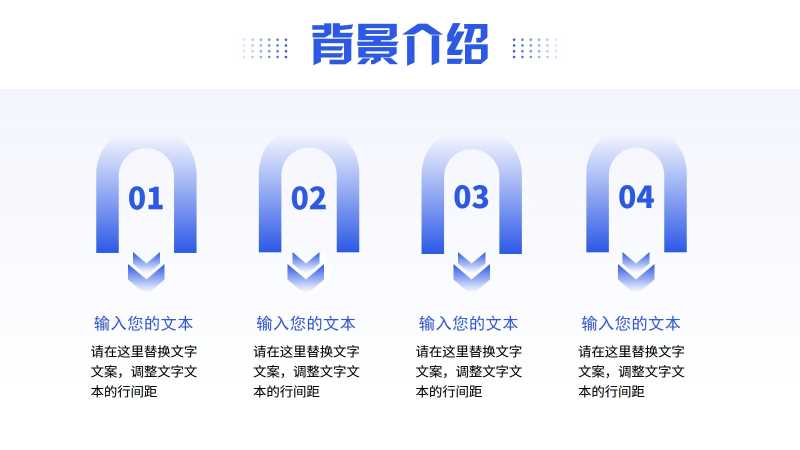 背景介绍

01

输入您的文本

请在这里替换文字文案，调整文字文本的行间距

02

输入您的文本

请在这里替换文字文案，调整文字文本的行间距

03

输入您的文本

请在这里替换文字文案，调整文字文本的行间距

04

输入您的文本

请在这里替换文字文案，调整文字文本的行间距